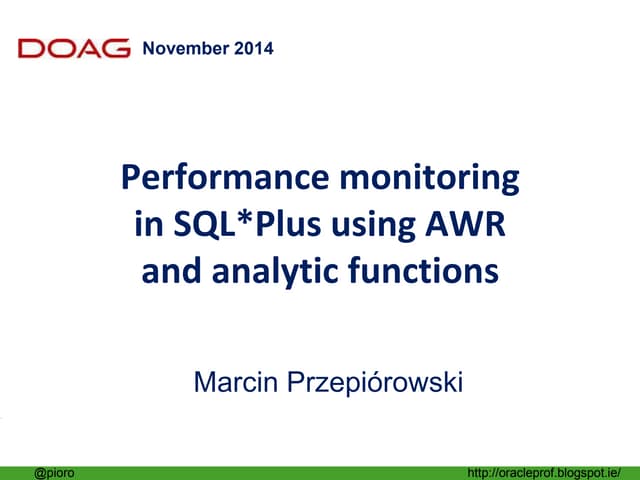 DOAG November 2014

Performance monitoring in SQL*Plus using AWR and analytic functions

Marcin Przepiórowski

@pioro

http://oracleprof.blogspot.ie/